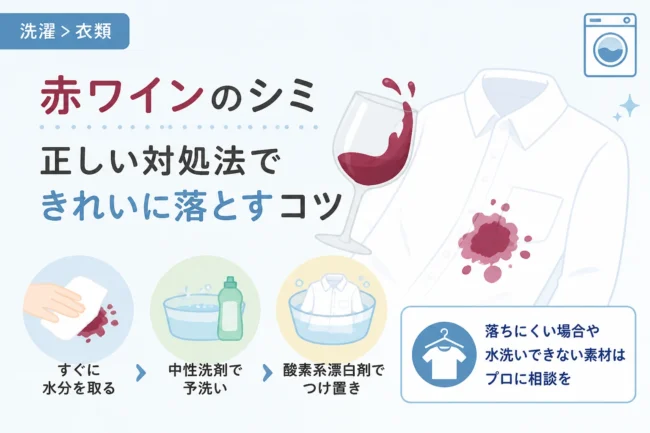 洗濯 > 衣類

赤ワインのシミ

正しい対処法で
きれいに落とすコツ

すぐに
水分を取る

中性洗剤で
予洗い

酸素系漂白剤で
つけ置き

落ちにくい場合や
水洗いできない素材は
プロに相談を